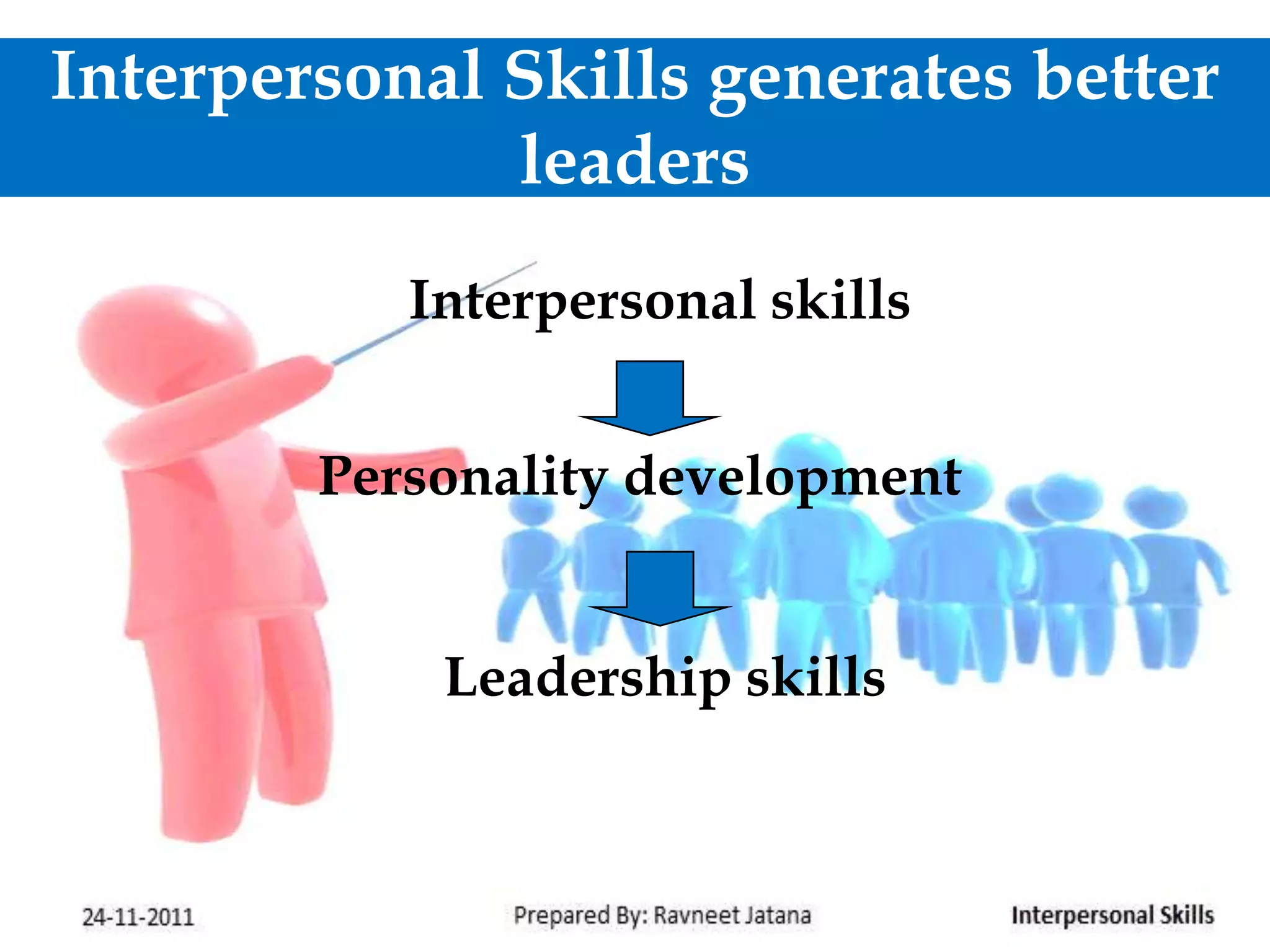 Interpersonal Skills generates better leaders

Interpersonal skills

Personality development

Leadership skills

24-11-2011

Prepared By: Ravneet Jatana

Interpersonal Skills